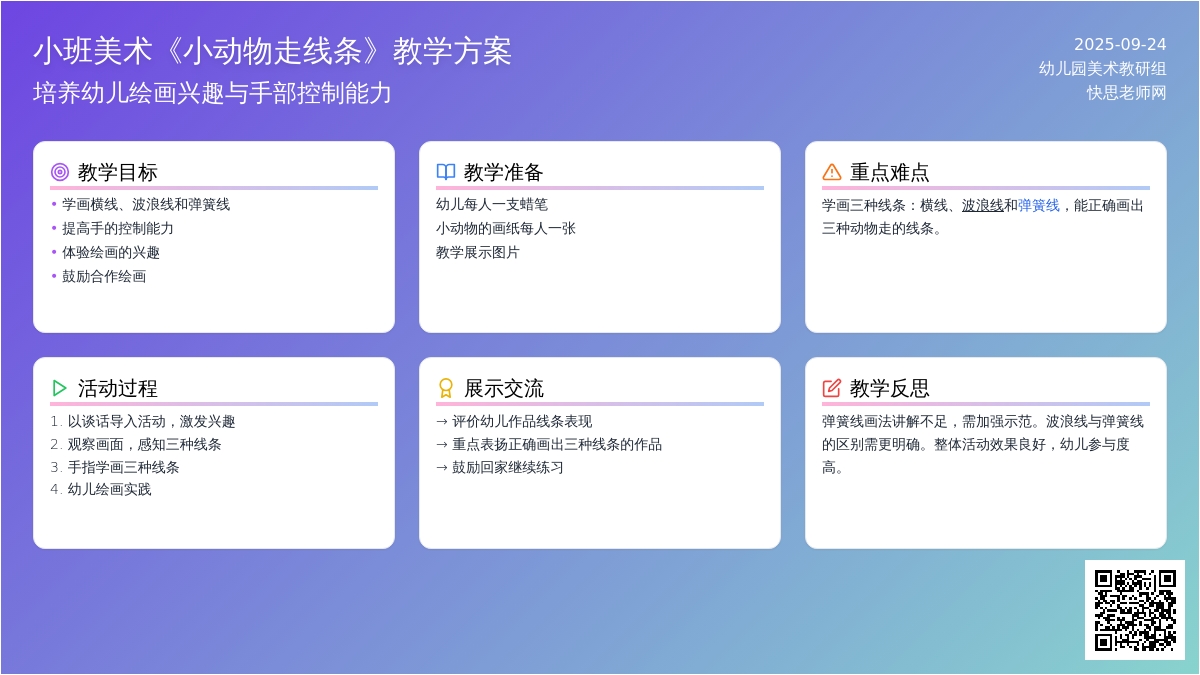 小班美术《小动物走线条》教学方案
培养幼儿绘画兴趣与手部控制能力

2025-09-24
幼儿园美术教研组
快思老师网

教学目标
• 学画横线、波浪线和弹簧线
• 提高手的控制能力
• 体验绘画的兴趣
• 鼓励合作绘画

教学准备
幼儿每人一支蜡笔
小动物的画纸每人一张
教学展示图片

重点难点
学画三种线条：横线、波浪线和弹簧线，能正确画出三种动物走的线条。

活动过程
1. 以谈话导入活动，激发兴趣
2. 观察画面，感知三种线条
3. 手指学画三种线条
4. 幼儿绘画实践

展示交流
→ 评价幼儿作品线条表现
→ 重点表扬正确画出三种线条的作品
→ 鼓励回家继续练习

教学反思
弹簧线画法讲解不足，需加强示范。波浪线与弹簧线的区别需更明确。整体活动效果良好，幼儿参与度高。